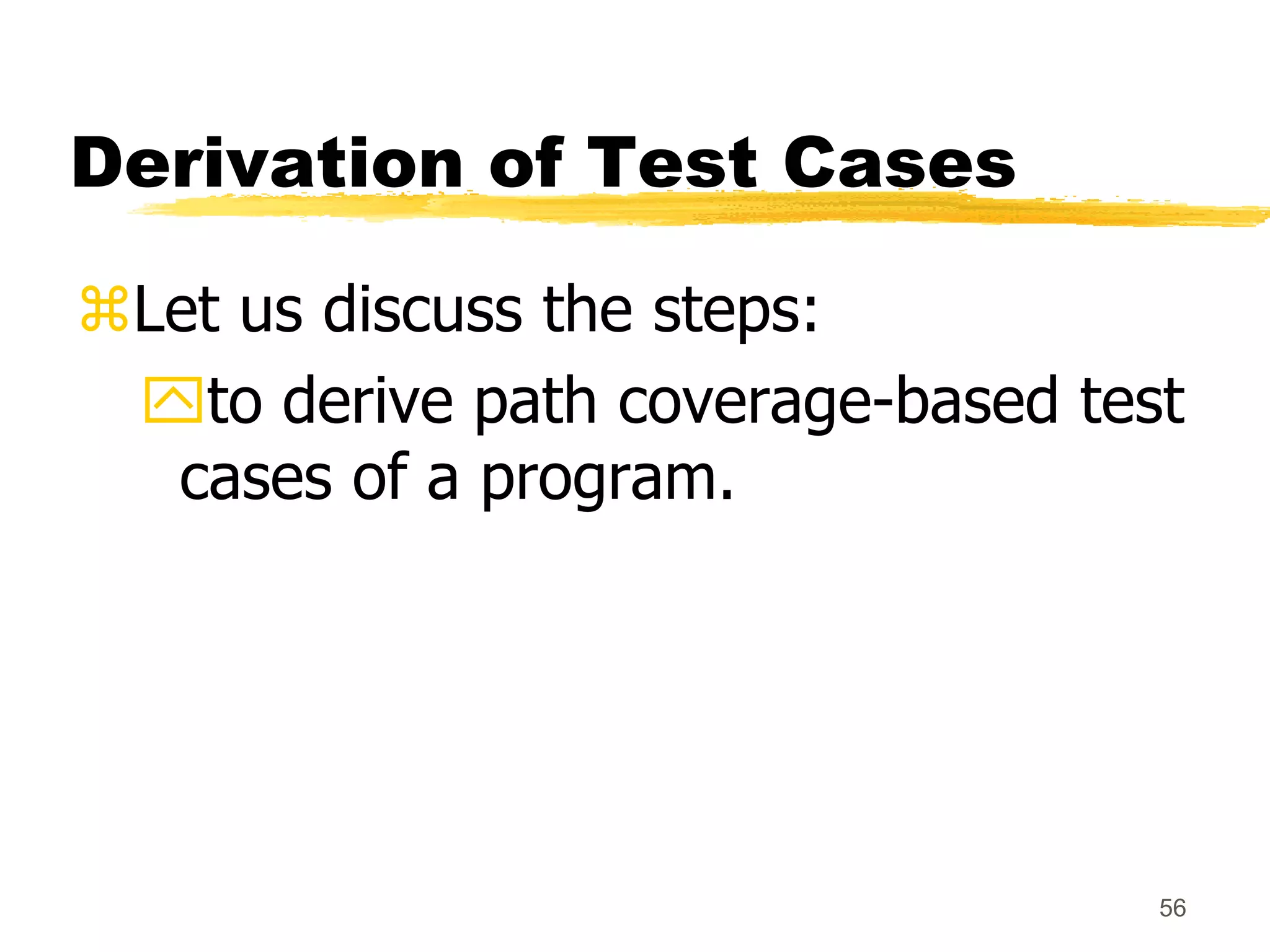 Derivation of Test Cases

⌘Let us discuss the steps:

to derive path coverage-based test cases of a program.

56